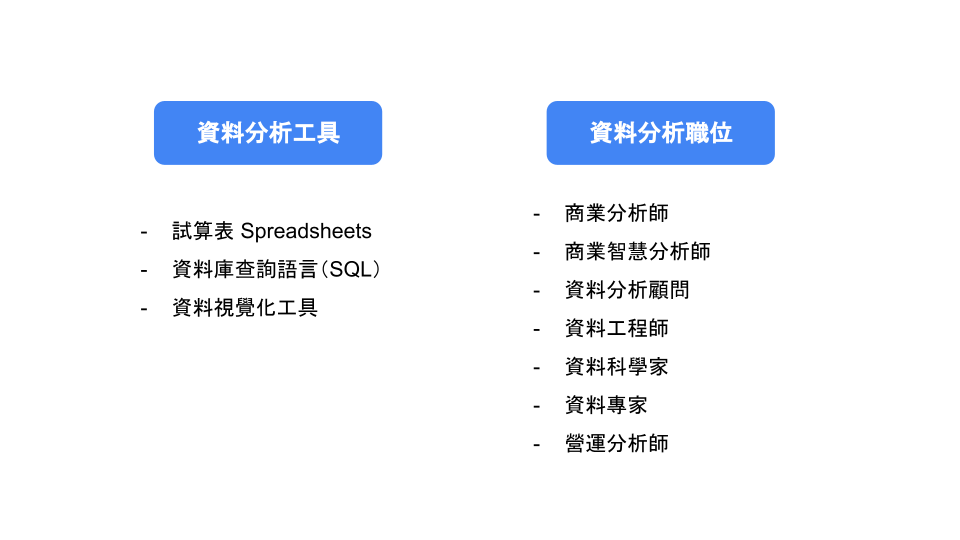 資料分析工具

- 試算表 Spreadsheets
- 資料庫查詢語言（SQL）
- 資料視覺化工具

資料分析職位

- 商業分析師
- 商業智慧分析師
- 資料分析顧問
- 資料工程師
- 資料科學家
- 資料專家
- 營運分析師